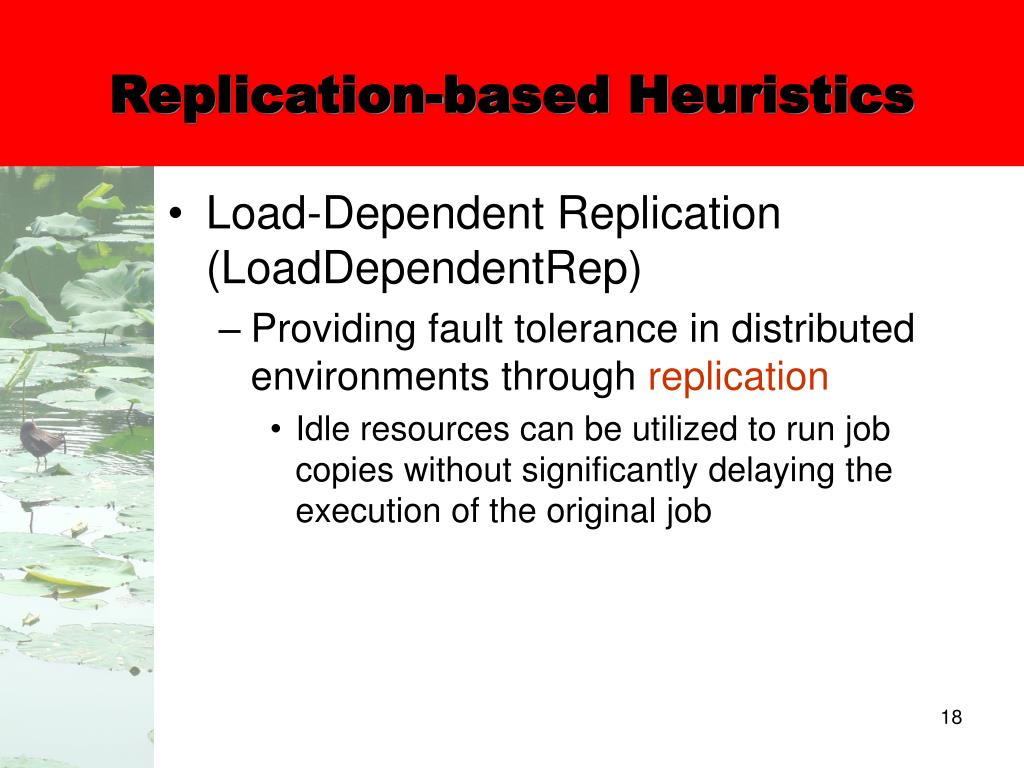 Replication-based Heuristics

• Load-Dependent Replication (LoadDependentRep)
– Providing fault tolerance in distributed environments through replication
• Idle resources can be utilized to run job copies without significantly delaying the execution of the original job

18